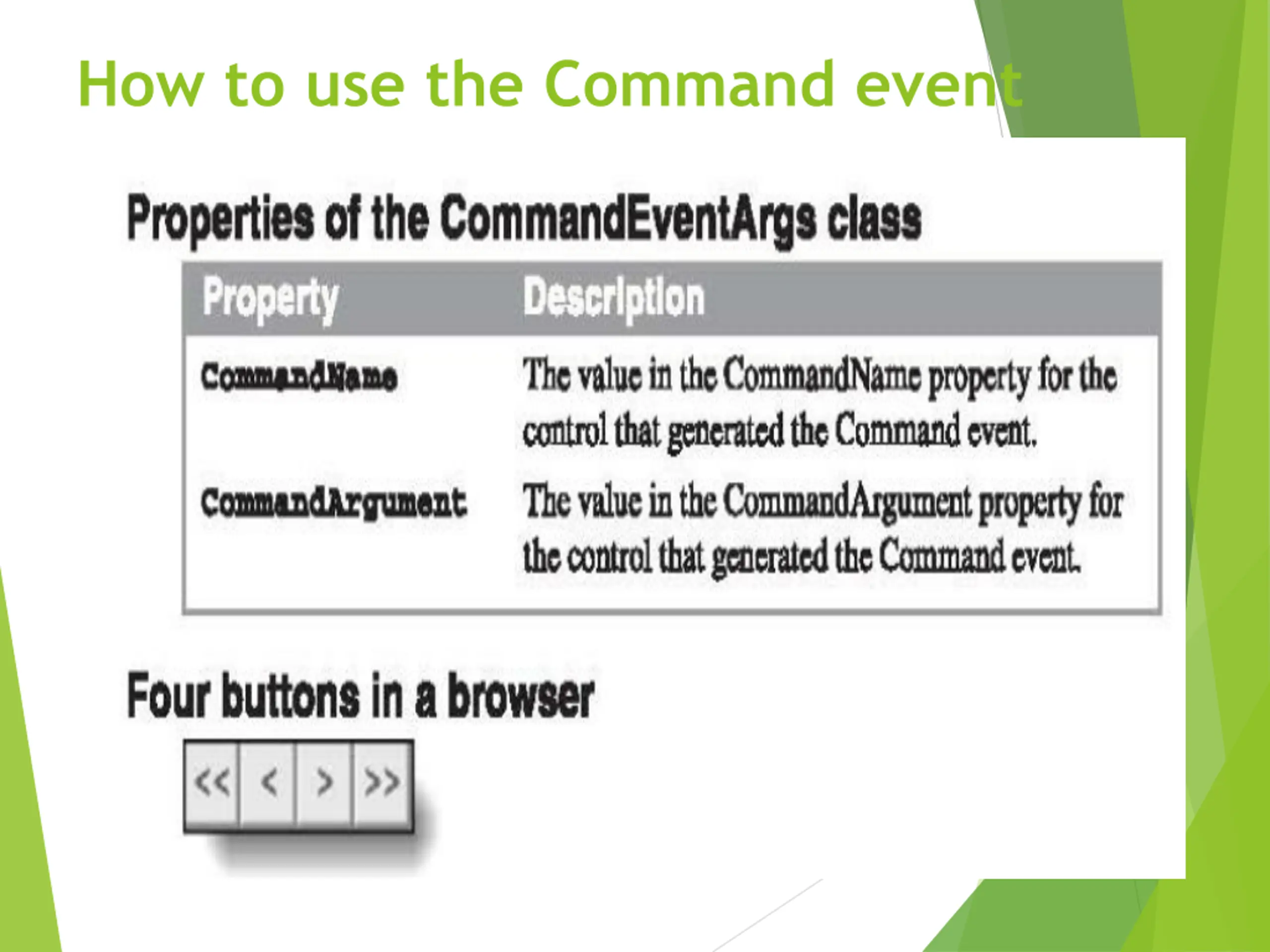 How to use the Command event

Properties of the CommandEventArgs class

| Property | Description |
|---|---|
| CommandName | The value in the CommandName property for the control that generated the Command event. |
| CommandArgument | The value in the CommandArgument property for the control that generated the Command event. |

Four buttons in a browser

<< < > >>